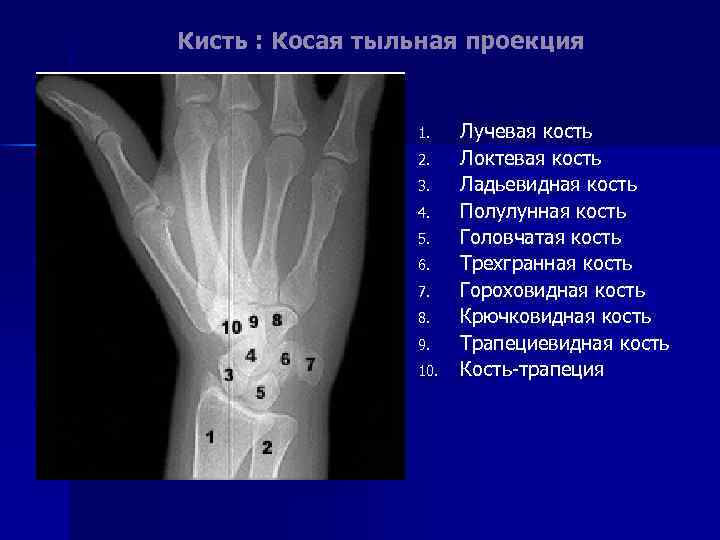 Кисть : Косая тыльная проекция

10 9 8
4 6 7
3
5
1 2

1. Лучевая кость
2. Локтевая кость
3. Ладьевидная кость
4. Полулунная кость
5. Головчатая кость
6. Трехгранная кость
7. Гороховидная кость
8. Крючковидная кость
9. Трапециевидная кость
10. Кость-трапеция